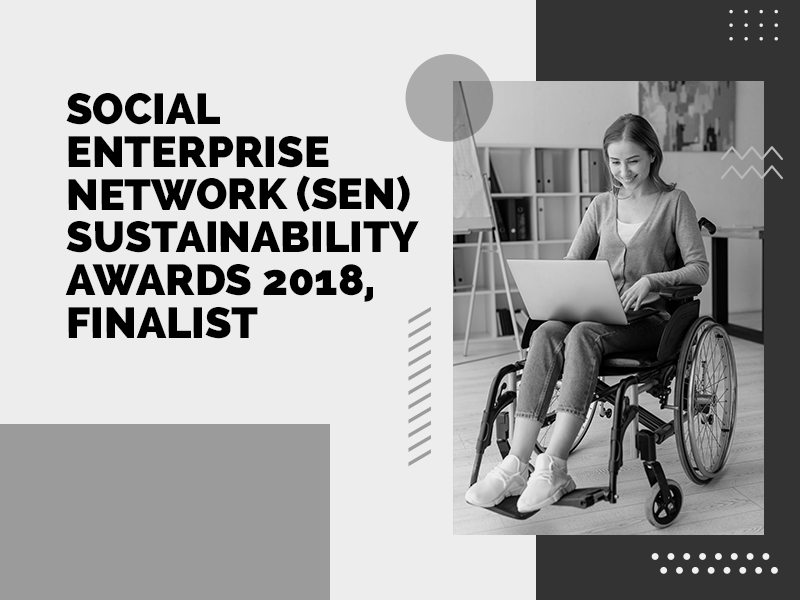 SOCIAL ENTERPRISE NETWORK (SEN) SUSTAINABILITY AWARDS 2018, FINALIST